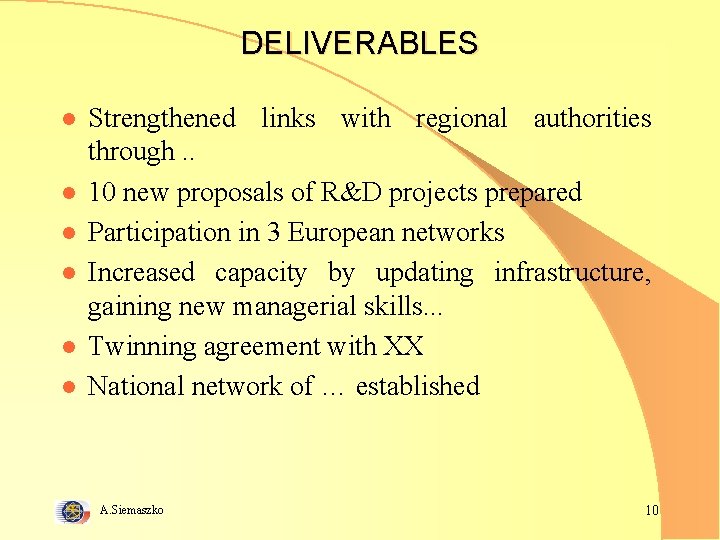 DELIVERABLES

- Strengthened links with regional authorities through ..
- 10 new proposals of R&D projects prepared
- Participation in 3 European networks
- Increased capacity by updating infrastructure, gaining new managerial skills...
- Twinning agreement with XX
- National network of … established

A.Siemaszko

10